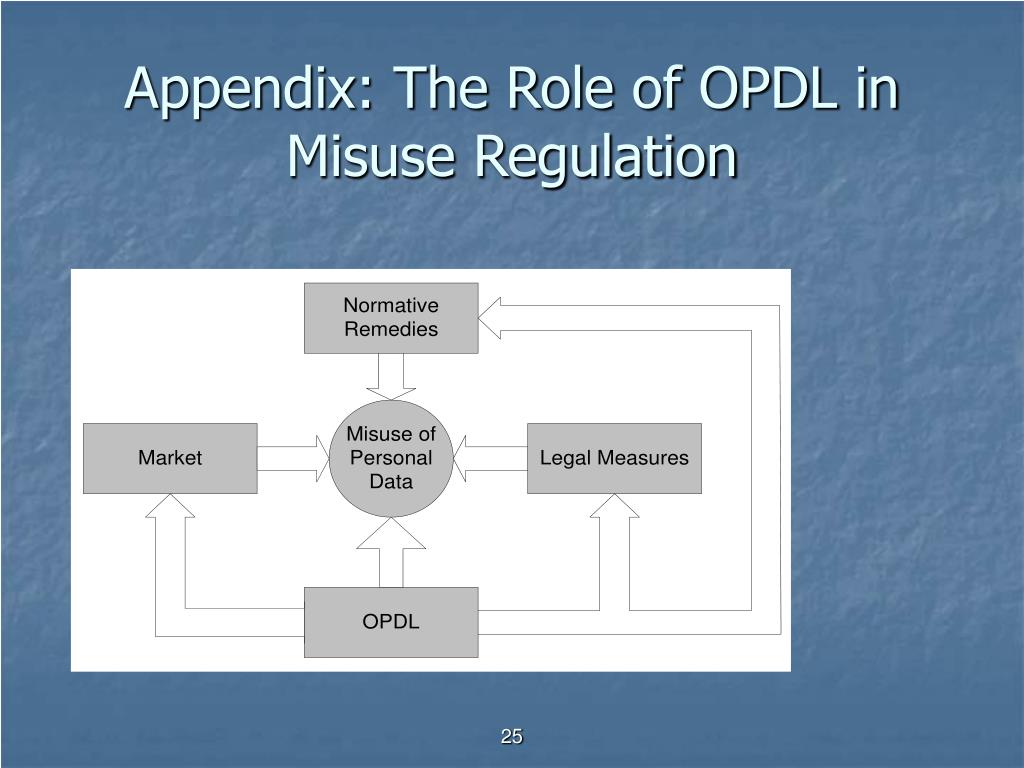 Appendix: The Role of OPDL in Misuse Regulation

Normative Remedies

Market

Misuse of Personal Data

Legal Measures

OPDL

25